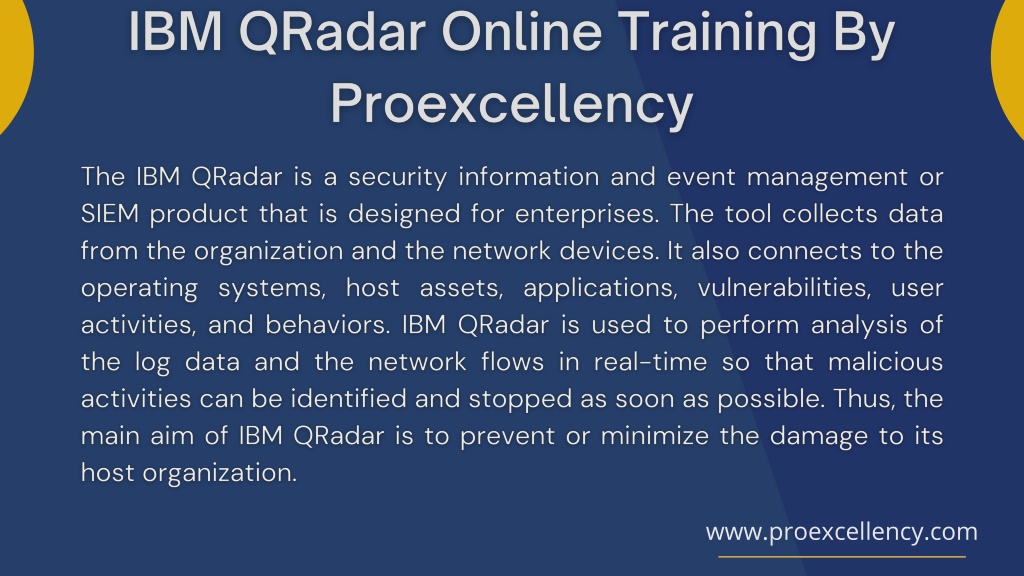 IBM QRadar Online Training By Proexcellency

The IBM QRadar is a security information and event management or SIEM product that is designed for enterprises. The tool collects data from the organization and the network devices. It also connects to the operating systems, host assets, applications, vulnerabilities, user activities, and behaviors. IBM QRadar is used to perform analysis of the log data and the network flows in real-time so that malicious activities can be identified and stopped as soon as possible. Thus, the main aim of IBM QRadar is to prevent or minimize the damage to its host organization.

www.proexcellency.com